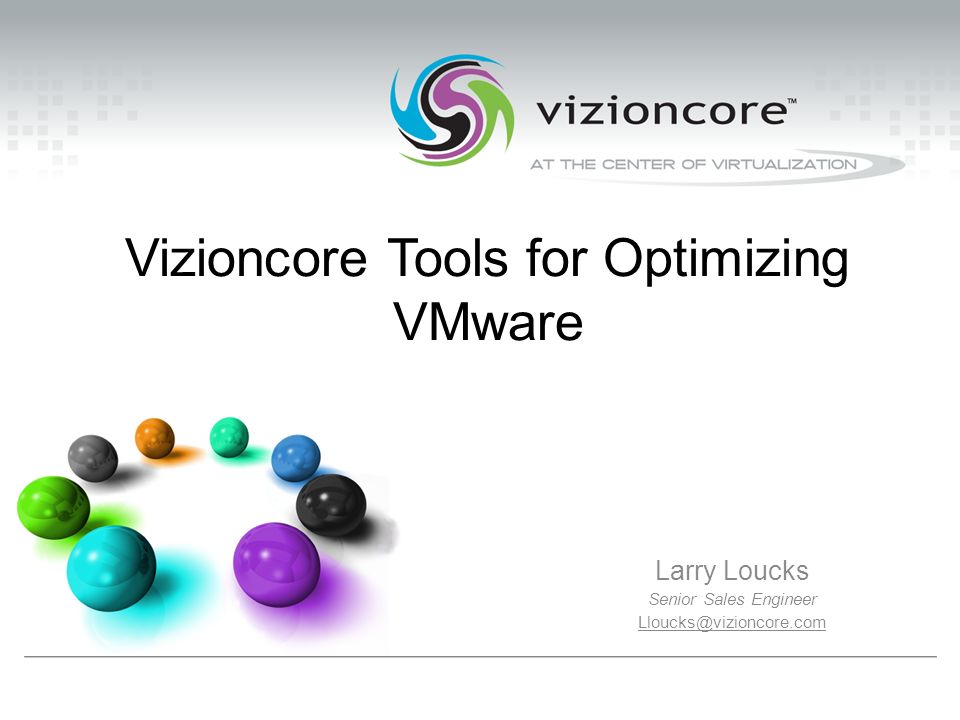 vizioncore™
AT THE CENTER OF VIRTUALIZATION

Vizioncore Tools for Optimizing VMware

Larry Loucks
Senior Sales Engineer
Lloucks@vizioncore.com